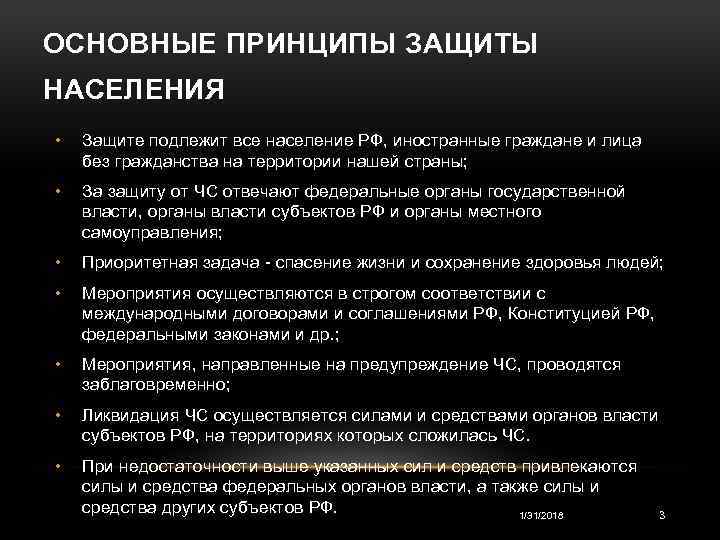 ОСНОВНЫЕ ПРИНЦИПЫ ЗАЩИТЫ НАСЕЛЕНИЯ

• Защите подлежит все население РФ, иностранные граждане и лица без гражданства на территории нашей страны;

• За защиту от ЧС отвечают федеральные органы государственной власти, органы власти субъектов РФ и органы местного самоуправления;

• Приоритетная задача - спасение жизни и сохранение здоровья людей;

• Мероприятия осуществляются в строгом соответствии с международными договорами и соглашениями РФ, Конституцией РФ, федеральными законами и др.;

• Мероприятия, направленные на предупреждение ЧС, проводятся заблаговременно;

• Ликвидация ЧС осуществляется силами и средствами органов власти субъектов РФ, на территориях которых сложилась ЧС.

• При недостаточности выше указанных сил и средств привлекаются силы и средства федеральных органов власти, а также силы и средства других субъектов РФ.

1/31/2018

3